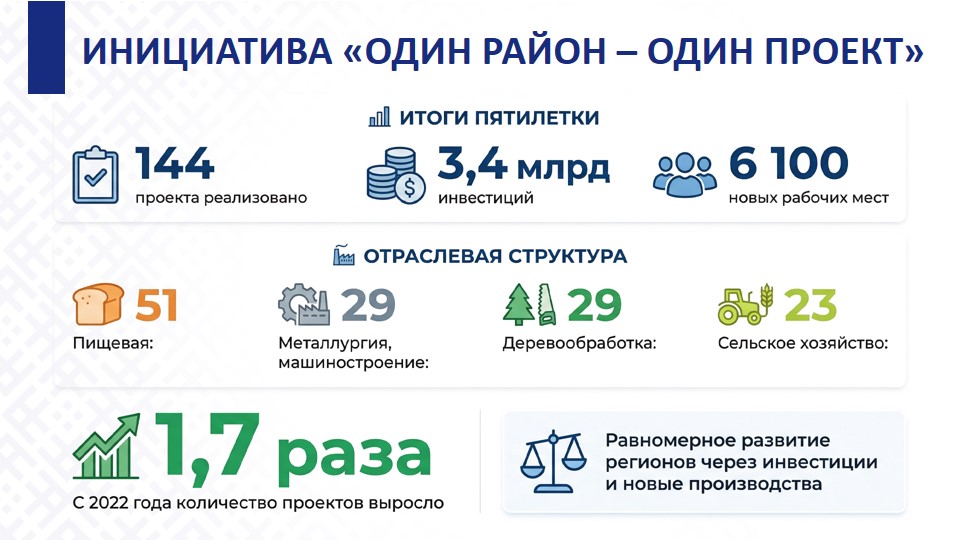 ИНИЦИАТИВА «ОДИН РАЙОН – ОДИН ПРОЕКТ»

ИТОГИ ПЯТИЛЕТКИ

144
проекта реализовано

3,4 млрд
инвестиций

6 100
новых рабочих мест

ОТРАСЛЕВАЯ СТРУКТУРА

51
Пищевая:

29
Металлургия, машиностроение:

29
Деревообработка:

23
Сельское хозяйство:

1,7 раза
С 2022 года количество проектов выросло

Равномерное развитие регионов через инвестиции и новые производства